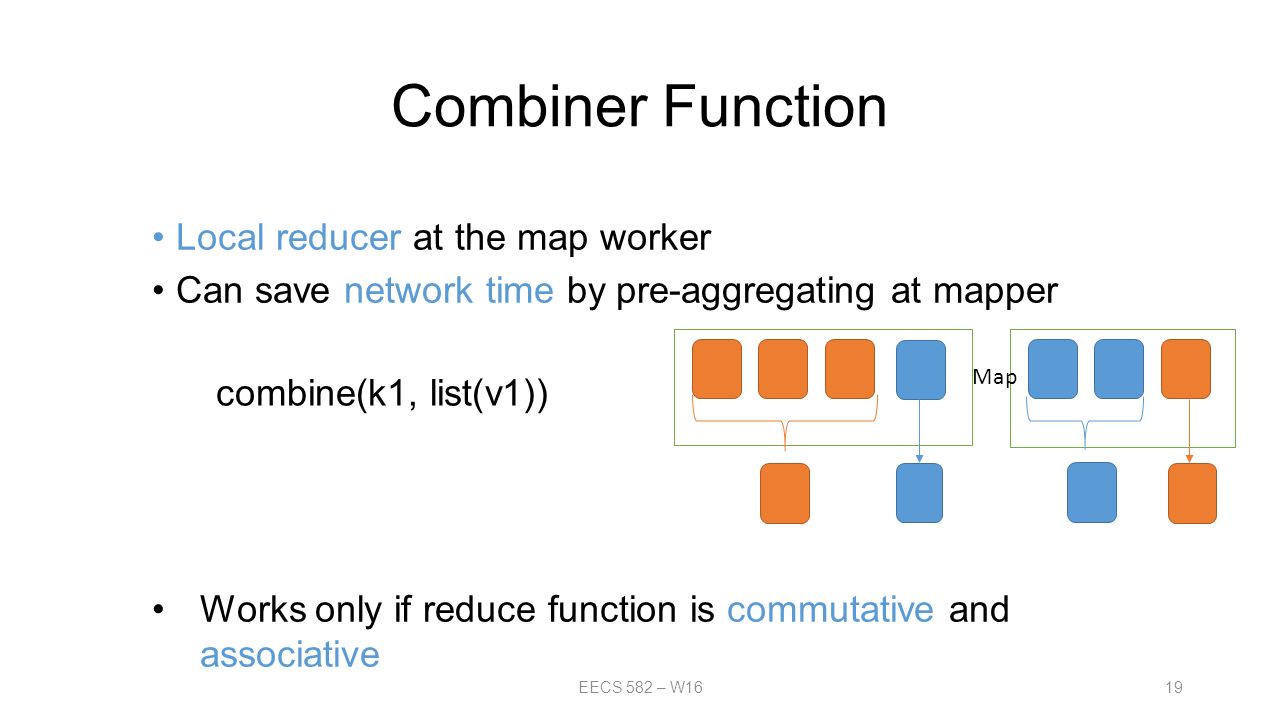 Combiner Function

• Local reducer at the map worker
• Can save network time by pre-aggregating at mapper

combine(k1, list(v1))

Map

• Works only if reduce function is commutative and associative

EECS 582 – W16

19